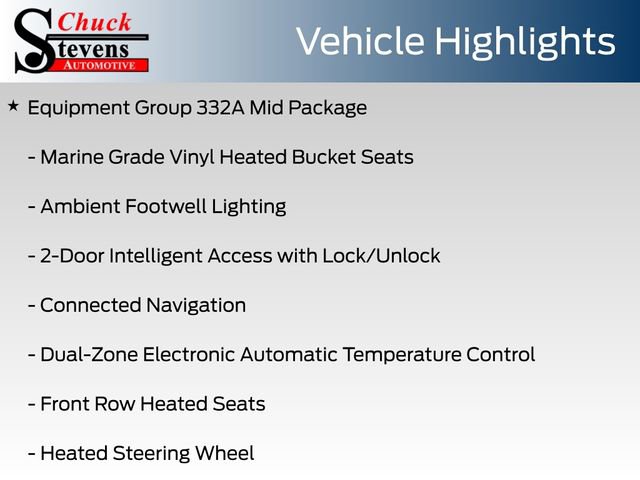 Chuck
Stevens
AUTOMOTIVE

Vehicle Highlights

★ Equipment Group 332A Mid Package

- Marine Grade Vinyl Heated Bucket Seats

- Ambient Footwell Lighting

- 2-Door Intelligent Access with Lock/Unlock

- Connected Navigation

- Dual-Zone Electronic Automatic Temperature Control

- Front Row Heated Seats

- Heated Steering Wheel